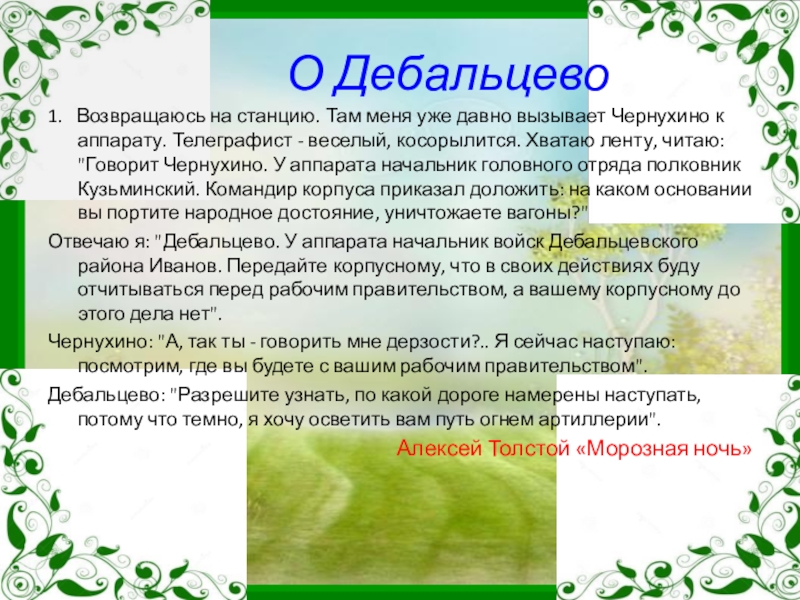 О Дебальцево

1. Возвращаюсь на станцию. Там меня уже давно вызывает Чернухино к аппарату. Телеграфист - веселый, косорылится. Хватаю ленту, читаю: "Говорит Чернухино. У аппарата начальник головного отряда полковник Кузьминский. Командир корпуса приказал доложить: на каком основании вы портите народное достояние, уничтожаете вагоны?"

Отвечаю я: "Дебальцево. У аппарата начальник войск Дебальцевского района Иванов. Передайте корпусному, что в своих действиях буду отчитываться перед рабочим правительством, а вашему корпусному до этого дела нет".

Чернухино: "А, так ты - говорить мне дерзости?.. Я сейчас наступаю: посмотрим, где вы будете с вашим рабочим правительством".

Дебальцево: "Разрешите узнать, по какой дороге намерены наступать, потому что темно, я хочу осветить вам путь огнем артиллерии".

Алексей Толстой «Морозная ночь»